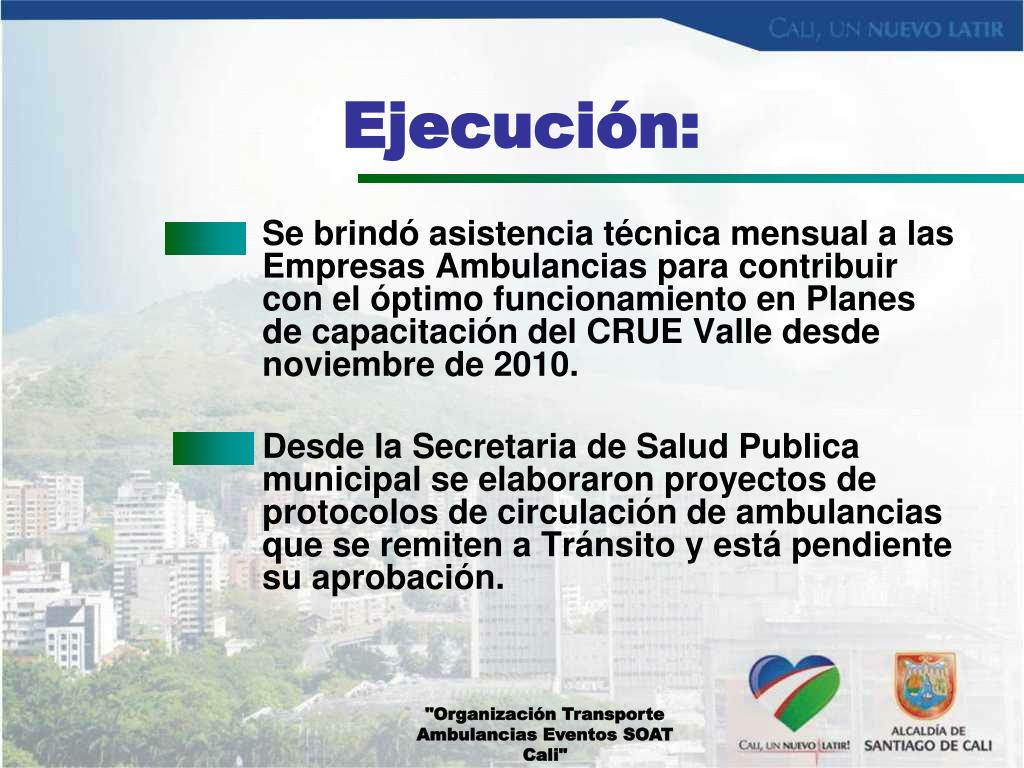 CALI, UN NUEVO LATIR

Ejecución:

Se brindó asistencia técnica mensual a las Empresas Ambulancias para contribuir con el óptimo funcionamiento en Planes de capacitación del CRUE Valle desde noviembre de 2010.

Desde la Secretaria de Salud Publica municipal se elaboraron proyectos de protocolos de circulación de ambulancias que se remiten a Tránsito y está pendiente su aprobación.

"Organización Transporte Ambulancias Eventos SOAT Cali"

CALI, UN NUEVO LATIR!

ALCALDÍA DE SANTIAGO DE CALI